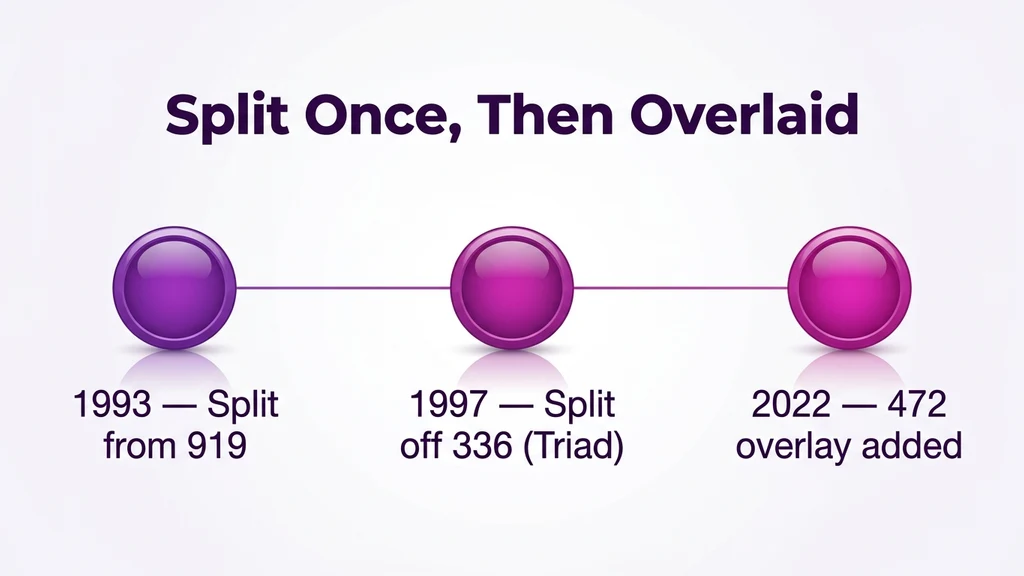 Split Once, Then Overlaid

1993 — Split from 919

1997 — Split off 336 (Triad)

2022 — 472 overlay added